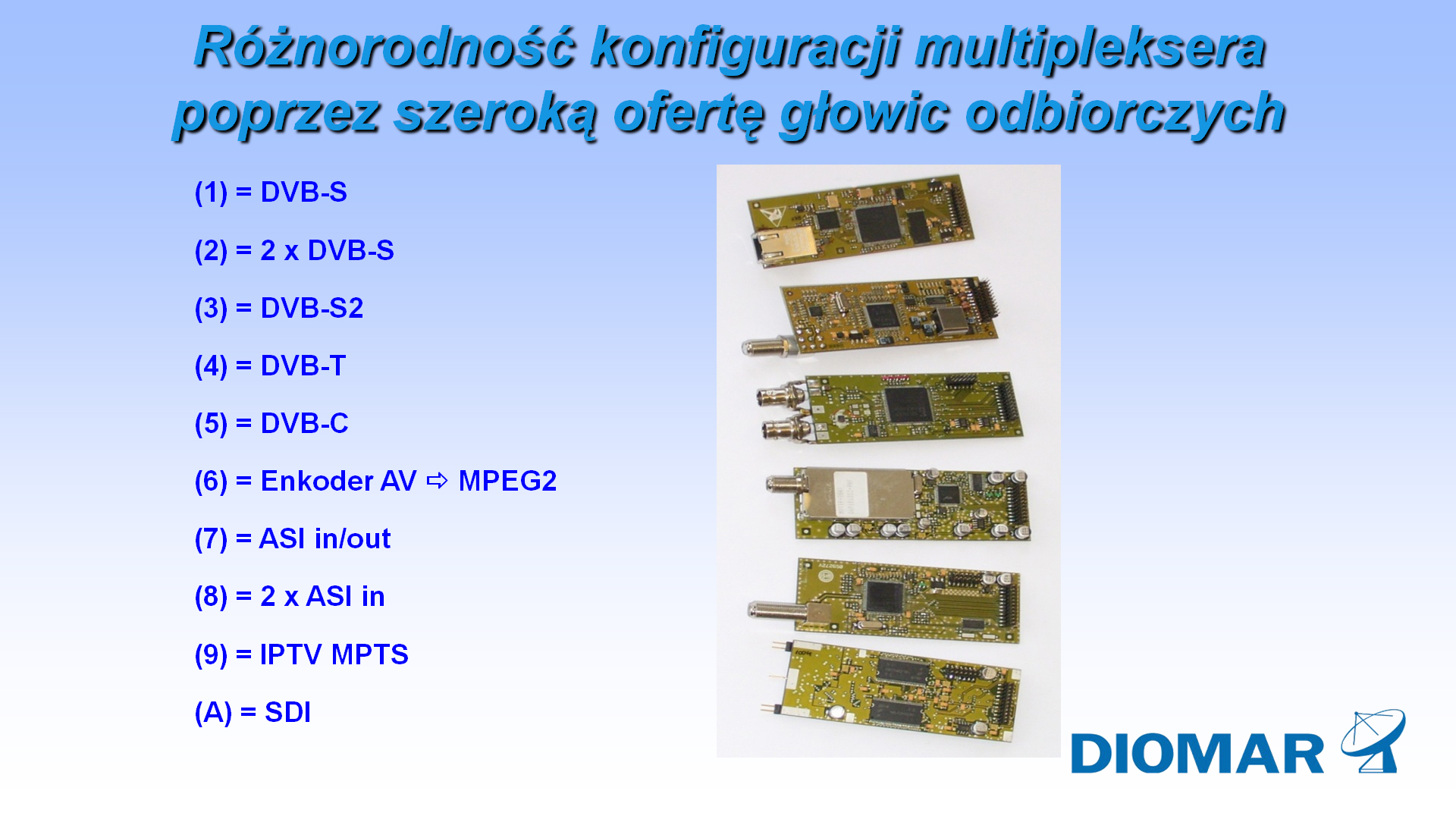 Różnorodność konfiguracji multipleksera poprzez szeroką ofertę głowic odbiorczych

(1) = DVB-S

(2) = 2 x DVB-S

(3) = DVB-S2

(4) = DVB-T

(5) = DVB-C

(6) = Enkoder AV ⇨ MPEG2

(7) = ASI in/out

(8) = 2 x ASI in

(9) = IPTV MPTS

(A) = SDI

DIOMAR